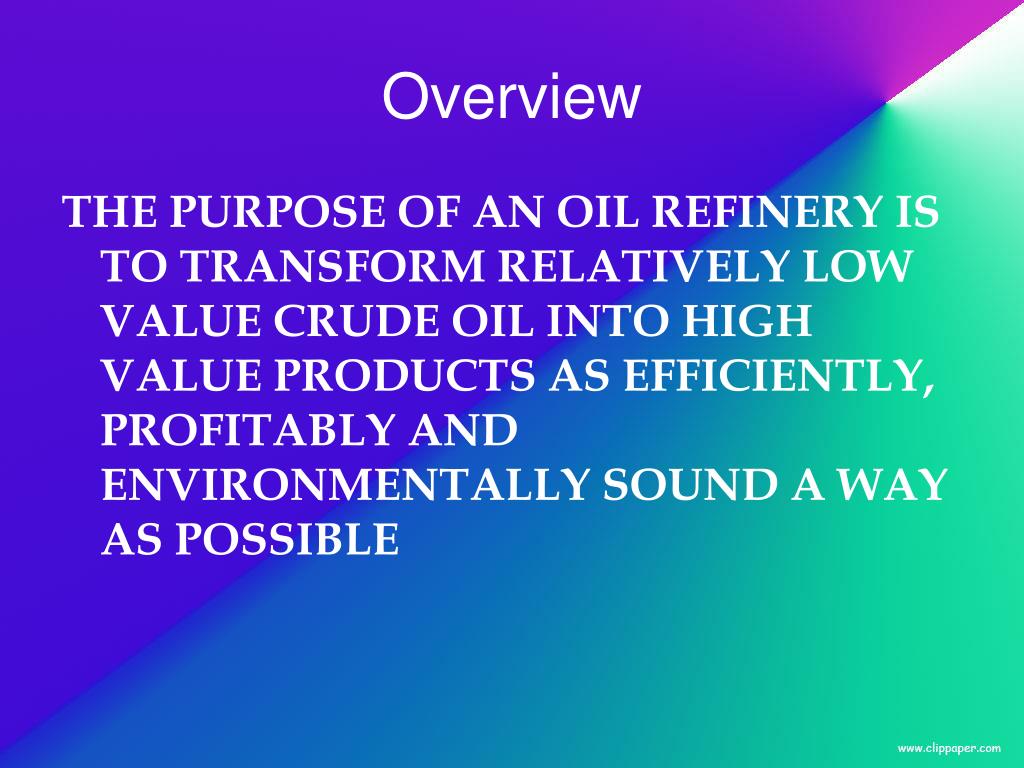 Overview

THE PURPOSE OF AN OIL REFINERY IS TO TRANSFORM RELATIVELY LOW VALUE CRUDE OIL INTO HIGH VALUE PRODUCTS AS EFFICIENTLY, PROFITABLY AND ENVIRONMENTALLY SOUND A WAY AS POSSIBLE

www.clippaper.com